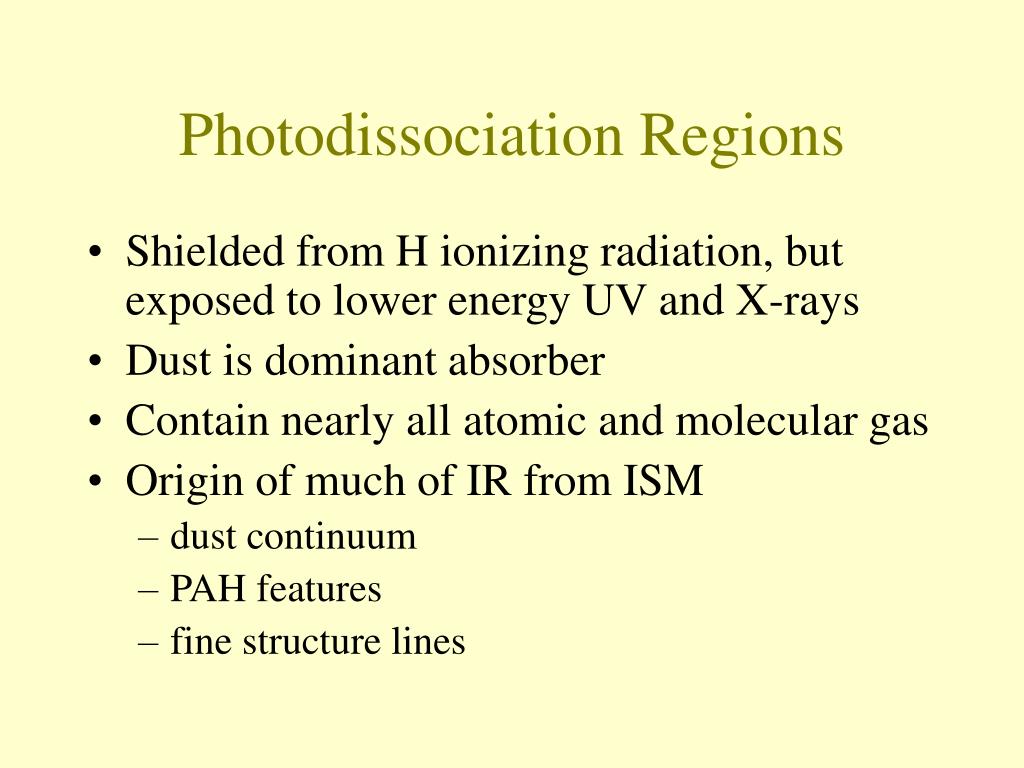 Photodissociation Regions

• Shielded from H ionizing radiation, but exposed to lower energy UV and X-rays
• Dust is dominant absorber
• Contain nearly all atomic and molecular gas
• Origin of much of IR from ISM
– dust continuum
– PAH features
– fine structure lines